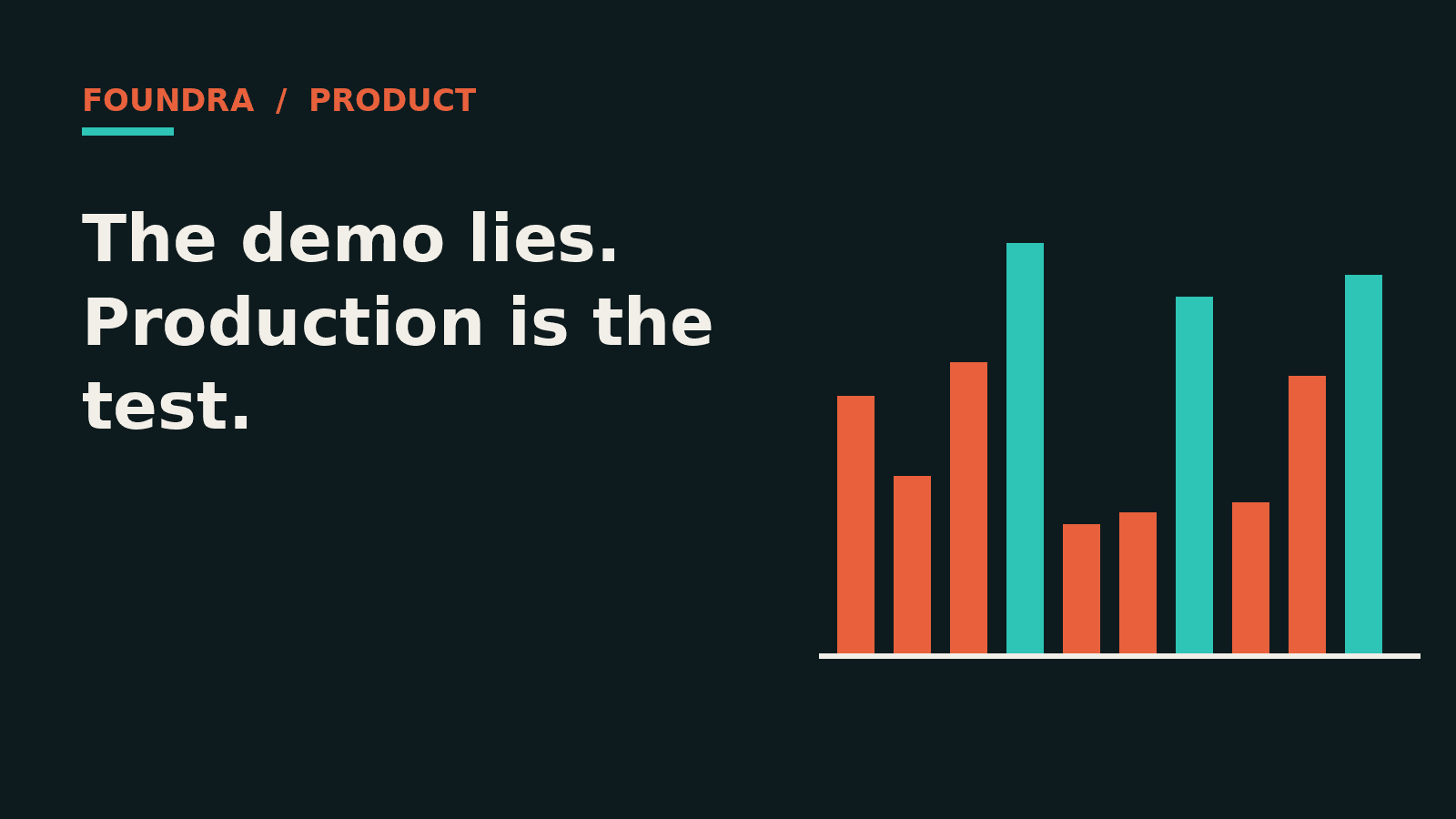 FOUNDRA / PRODUCT

The demo lies. Production is the test.